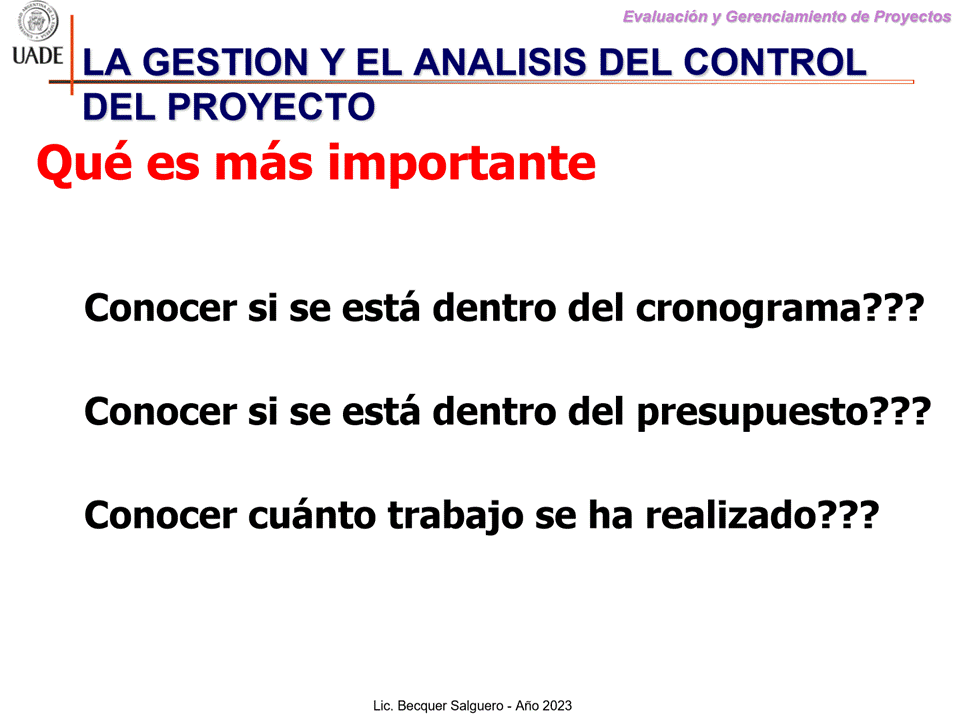 UADE

Evaluación y Gerenciamiento de Proyectos

LA GESTION Y EL ANALISIS DEL CONTROL DEL PROYECTO

Qué es más importante

Conocer si se está dentro del cronograma???

Conocer si se está dentro del presupuesto???

Conocer cuánto trabajo se ha realizado???

Lic. Becquer Salguero - Año 2023